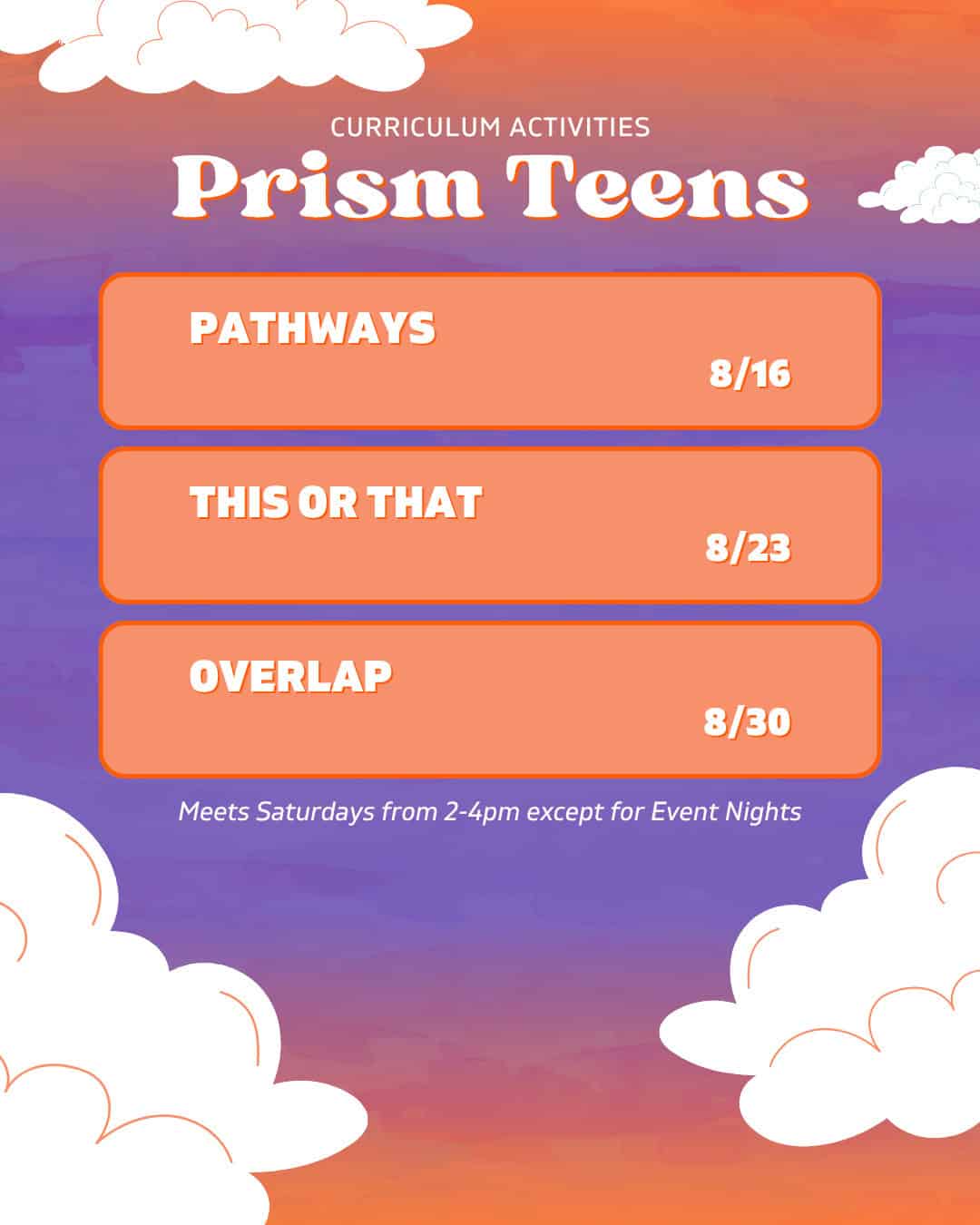 CURRICULUM ACTIVITIES
Prism Teens

PATHWAYS
8/16

THIS OR THAT
8/23

OVERLAP
8/30

Meets Saturdays from 2-4pm except for Event Nights